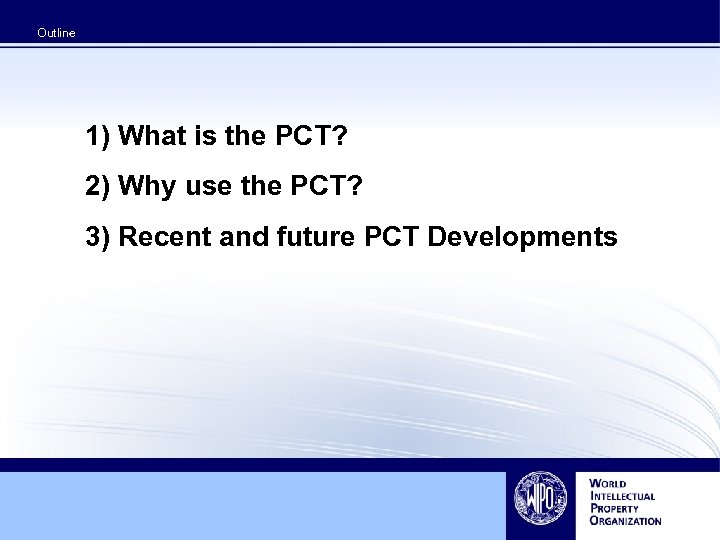 Outline

1) What is the PCT?

2) Why use the PCT?

3) Recent and future PCT Developments

WIPO

WORLD INTELLECTUAL PROPERTY ORGANIZATION